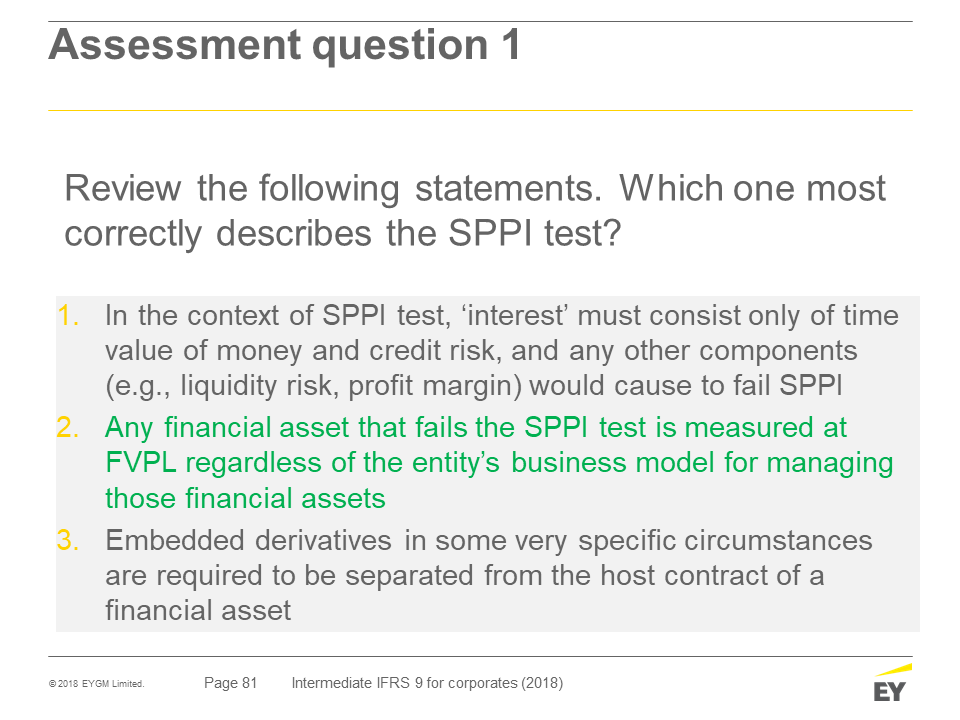 Assessment question 1

Review the following statements. Which one most correctly describes the SPPI test?

1. In the context of SPPI test, ‘interest’ must consist only of time value of money and credit risk, and any other components (e.g., liquidity risk, profit margin) would cause to fail SPPI
2. Any financial asset that fails the SPPI test is measured at FVPL regardless of the entity’s business model for managing those financial assets
3. Embedded derivatives in some very specific circumstances are required to be separated from the host contract of a financial asset

© 2018 EYGM Limited. Page 81 Intermediate IFRS 9 for corporates (2018)

EY